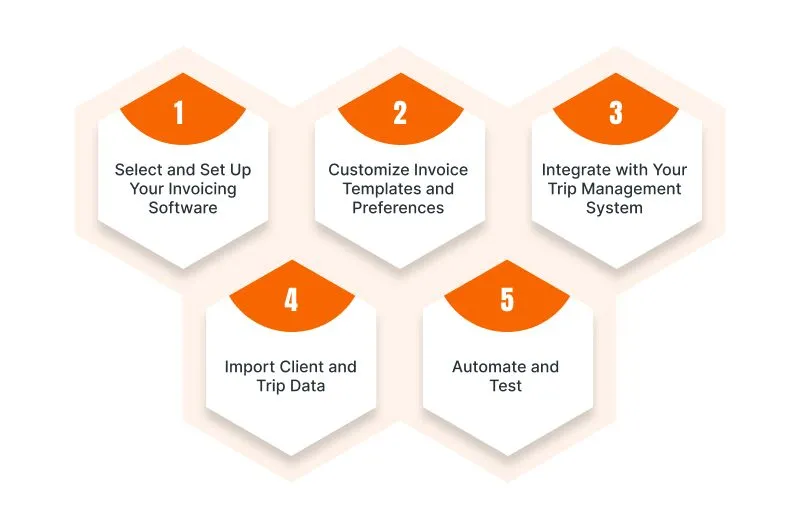 1

Select and Set Up Your Invoicing Software

2

Customize Invoice Templates and Preferences

3

Integrate with Your Trip Management System

4

Import Client and Trip Data

5

Automate and Test